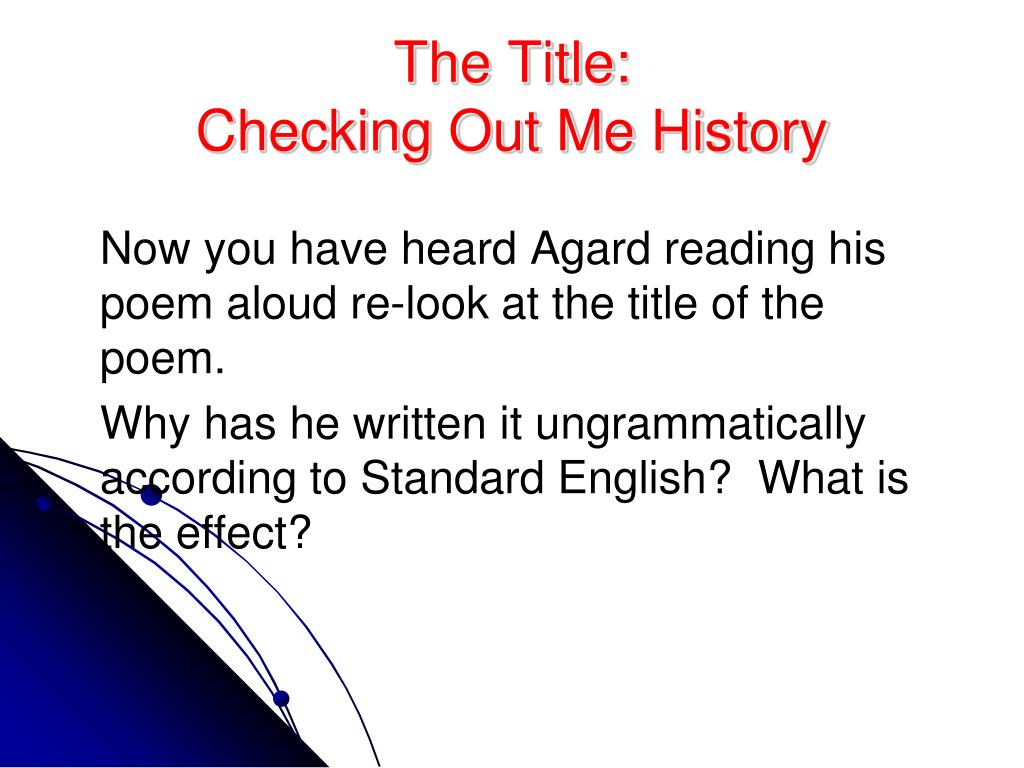 The Title:
Checking Out Me History

Now you have heard Agard reading his poem aloud re-look at the title of the poem.

Why has he written it ungrammatically according to Standard English? What is the effect?